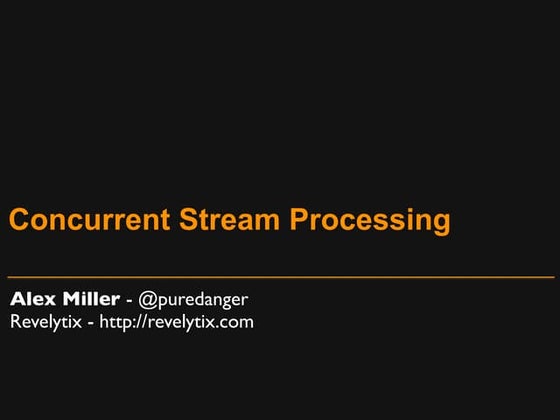 Concurrent Stream Processing

Alex Miller - @puredanger
Revelytix - http://revelytix.com